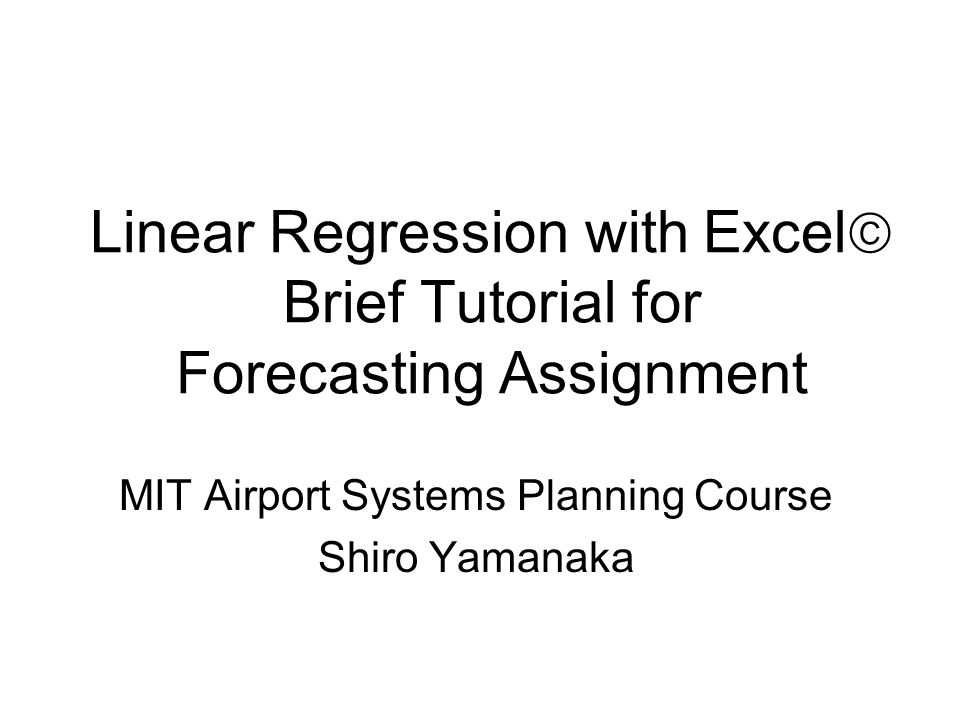 Linear Regression with Excel©
Brief Tutorial for
Forecasting Assignment

MIT Airport Systems Planning Course
Shiro Yamanaka